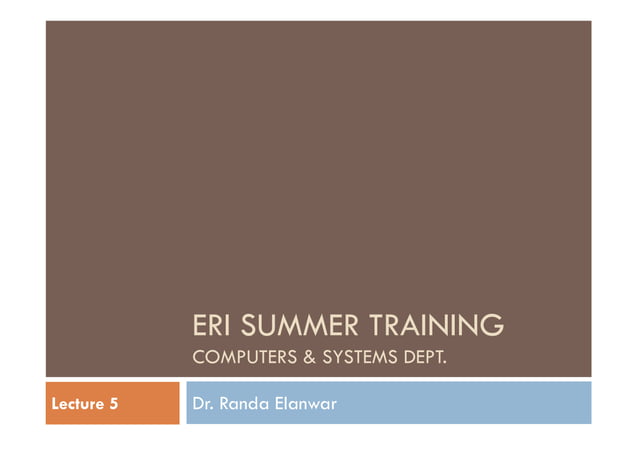 ERI SUMMER TRAINING
COMPUTERS & SYSTEMS DEPT.

Lecture 5

Dr. Randa Elanwar